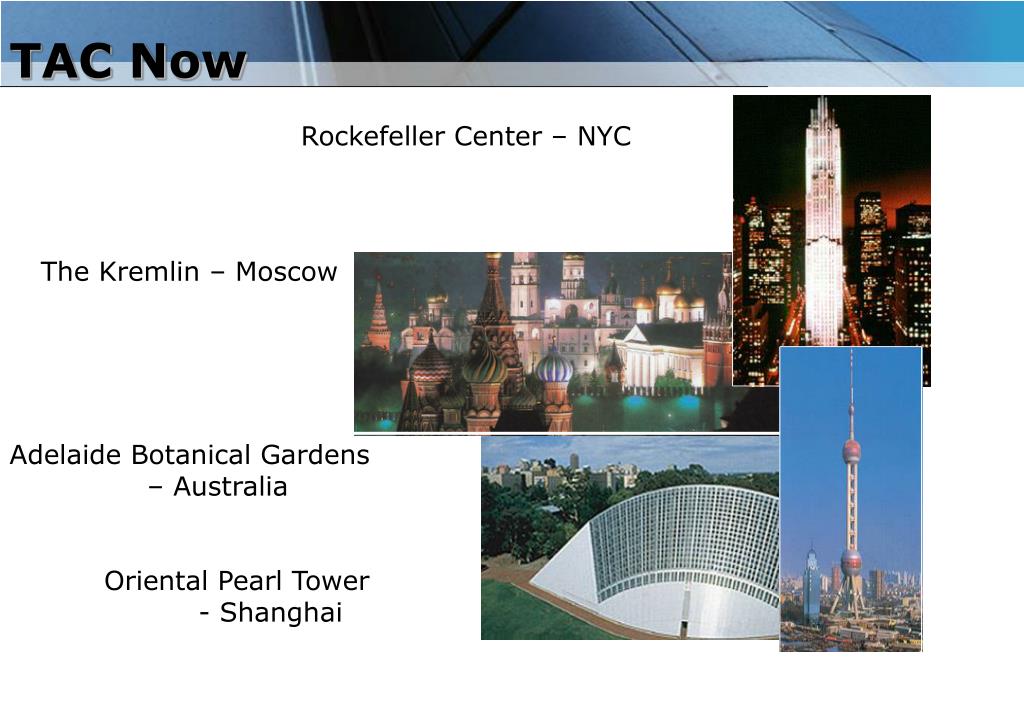 TAC Now

Rockefeller Center – NYC

The Kremlin – Moscow

Adelaide Botanical Gardens – Australia

Oriental Pearl Tower - Shanghai